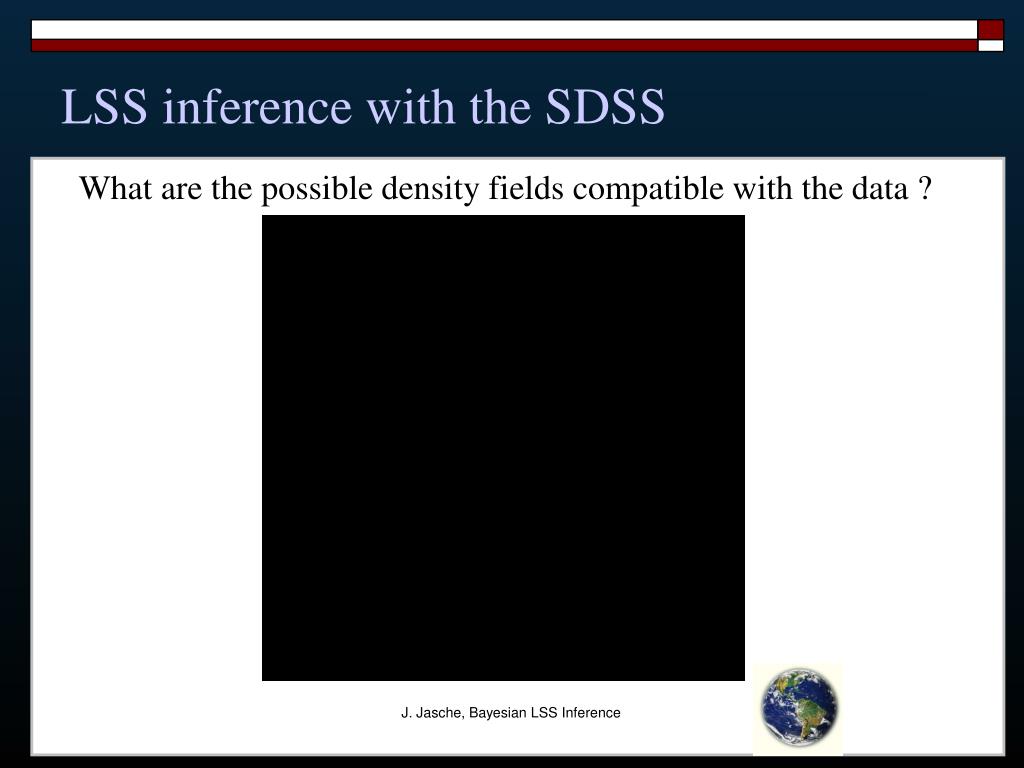 LSS inference with the SDSS

What are the possible density fields compatible with the data ?

J. Jasche, Bayesian LSS Inference